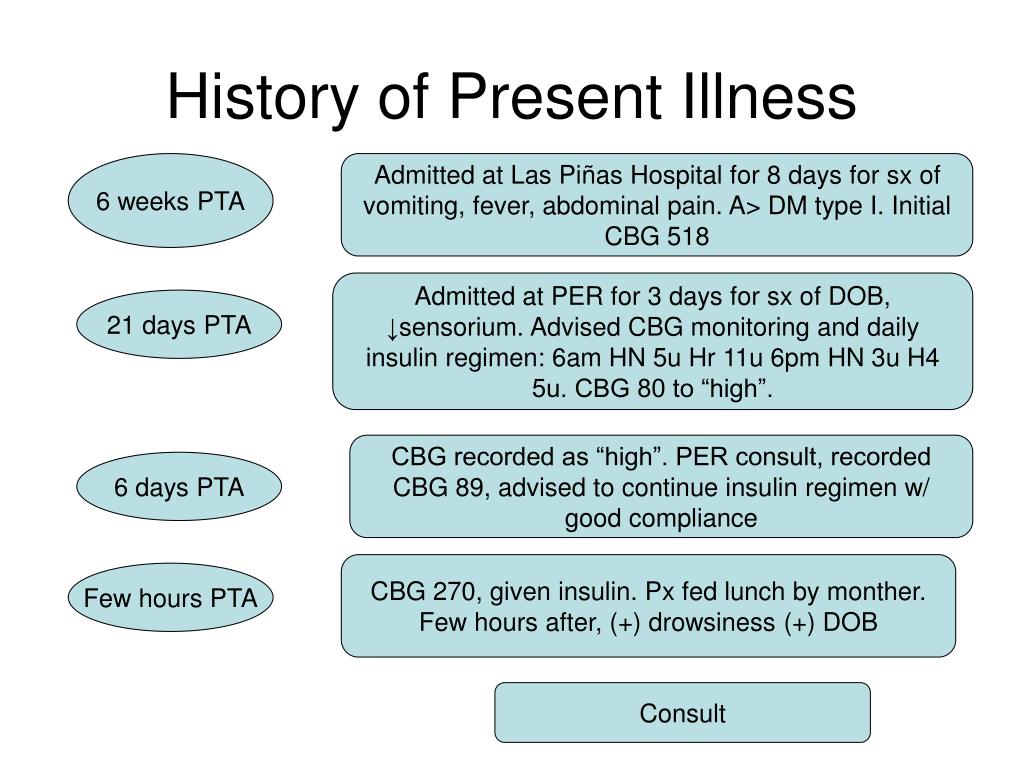 History of Present Illness

6 weeks PTA

Admitted at Las Piñas Hospital for 8 days for sx of vomiting, fever, abdominal pain. A> DM type I. Initial CBG 518

21 days PTA

Admitted at PER for 3 days for sx of DOB, ↓sensorium. Advised CBG monitoring and daily insulin regimen: 6am HN 5u Hr 11u 6pm HN 3u H4 5u. CBG 80 to “high”.

6 days PTA

CBG recorded as “high”. PER consult, recorded CBG 89, advised to continue insulin regimen w/ good compliance

Few hours PTA

CBG 270, given insulin. Px fed lunch by monther. Few hours after, (+) drowsiness (+) DOB

Consult